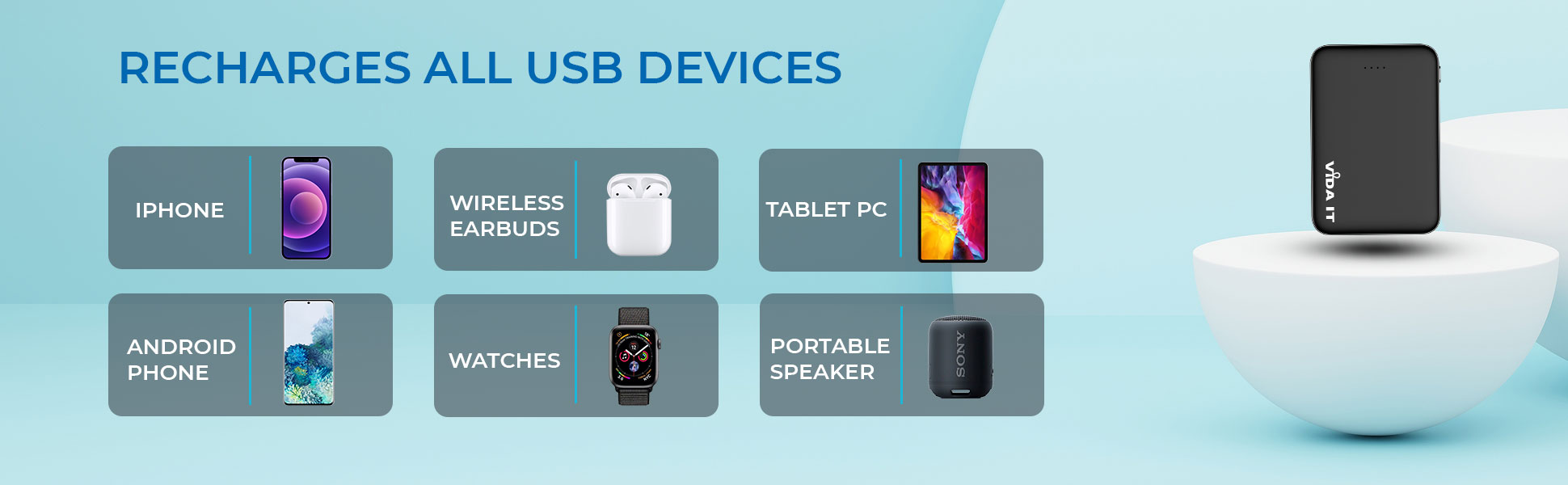 RECHARGES ALL USB DEVICES

IPHONE

WIRELESS EARBUDS

TABLET PC

ANDROID PHONE

WATCHES

PORTABLE SPEAKER

SONY

VIDA IT